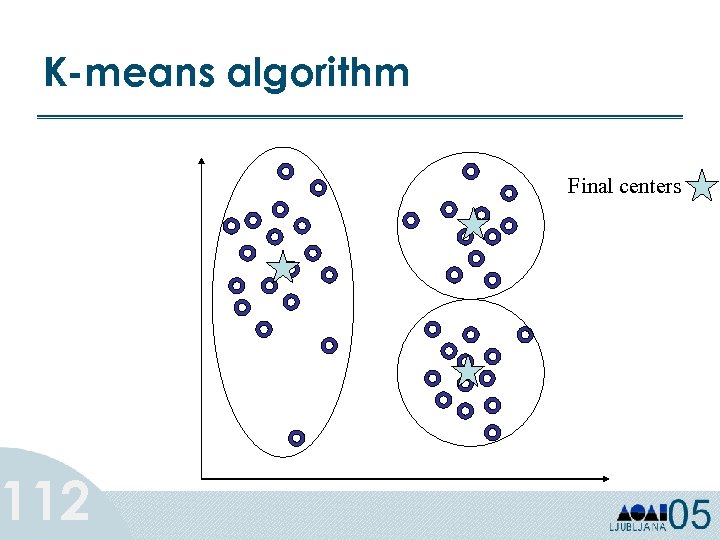 K-means algorithm

Final centers

112

LJUBLJANA 05